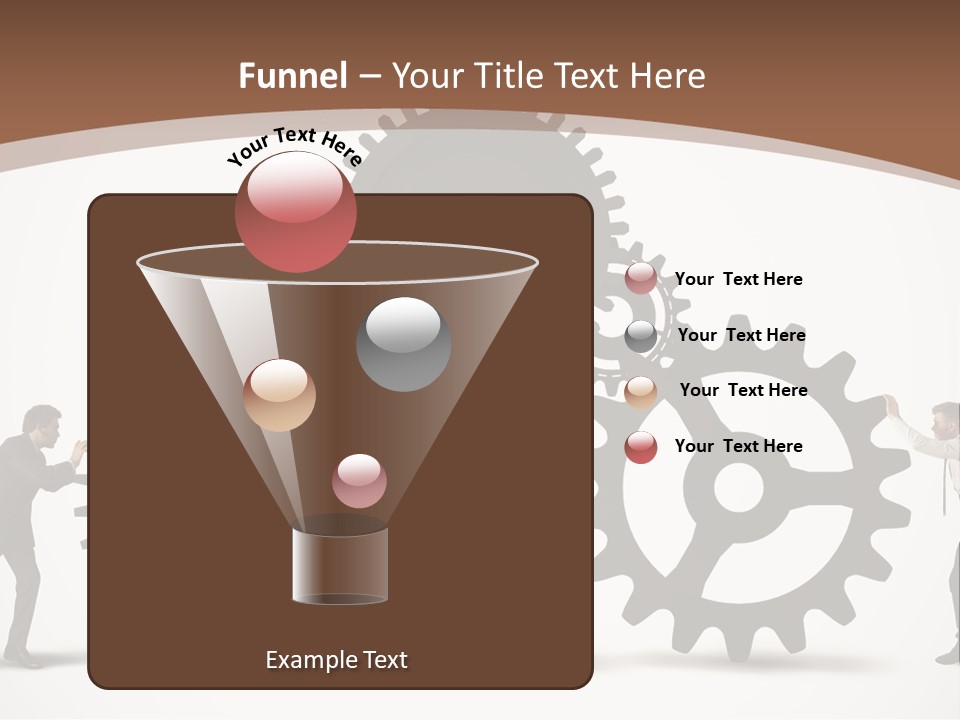 Funnel – Your Title Text Here

Your Text Here

Your Text Here

Your Text Here

Your Text Here

Your Text Here

Example Text